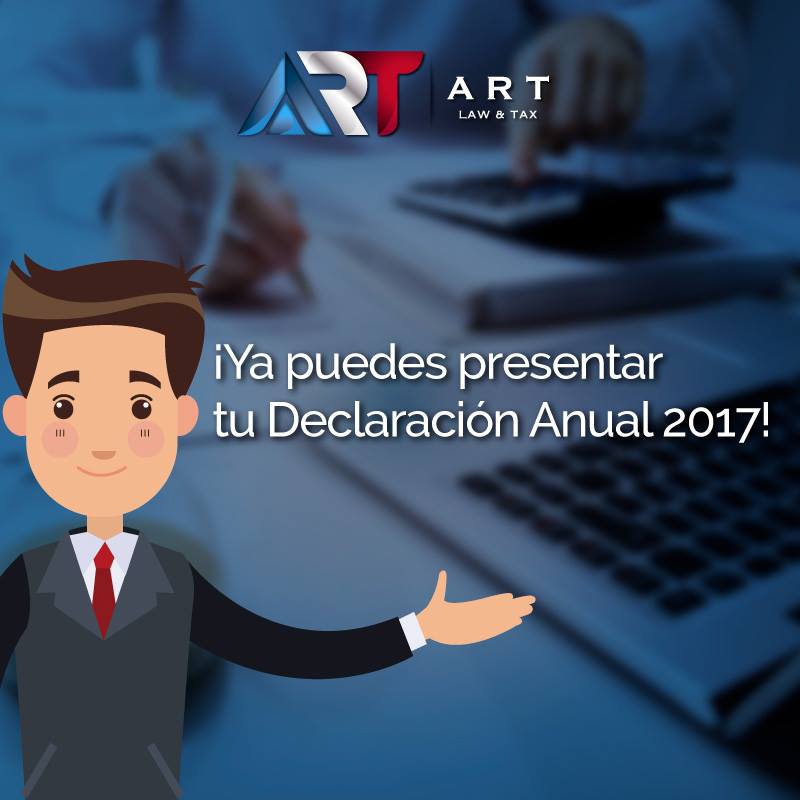 ART
ART
LAW & TAX

¡Ya puedes presentar tu Declaración Anual 2017!